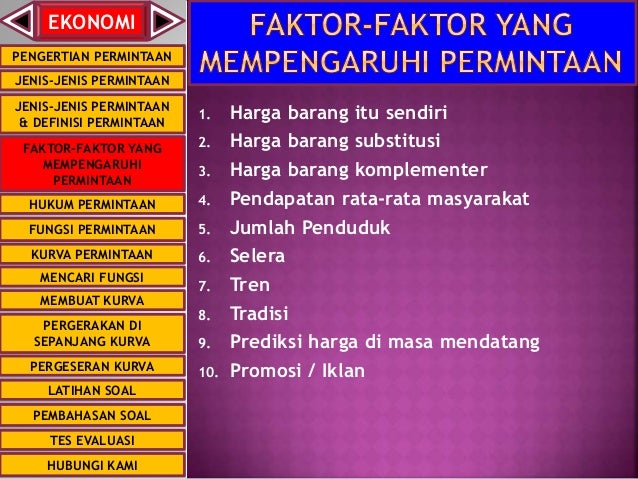 EKONOMI

PENGERTIAN PERMINTAAN
JENIS-JENIS PERMINTAAN
JENIS-JENIS PERMINTAAN & DEFINISI PERMINTAAN
FAKTOR-FAKTOR YANG MEMPENGARUHI PERMINTAAN
HUKUM PERMINTAAN
FUNGSI PERMINTAAN
KURVA PERMINTAAN
MENCARI FUNGSI
MEMBUAT KURVA
PERGERAKAN DI SEPANJANG KURVA
PERGESERAN KURVA
LATIHAN SOAL
PEMBAHASAN SOAL
TES EVALUASI
HUBUNGI KAMI

FAKTOR-FAKTOR YANG MEMPENGARUHI PERMINTAAN

1. Harga barang itu sendiri
2. Harga barang substitusi
3. Harga barang komplementer
4. Pendapatan rata-rata masyarakat
5. Jumlah Penduduk
6. Selera
7. Tren
8. Tradisi
9. Prediksi harga di masa mendatang
10. Promosi / Iklan